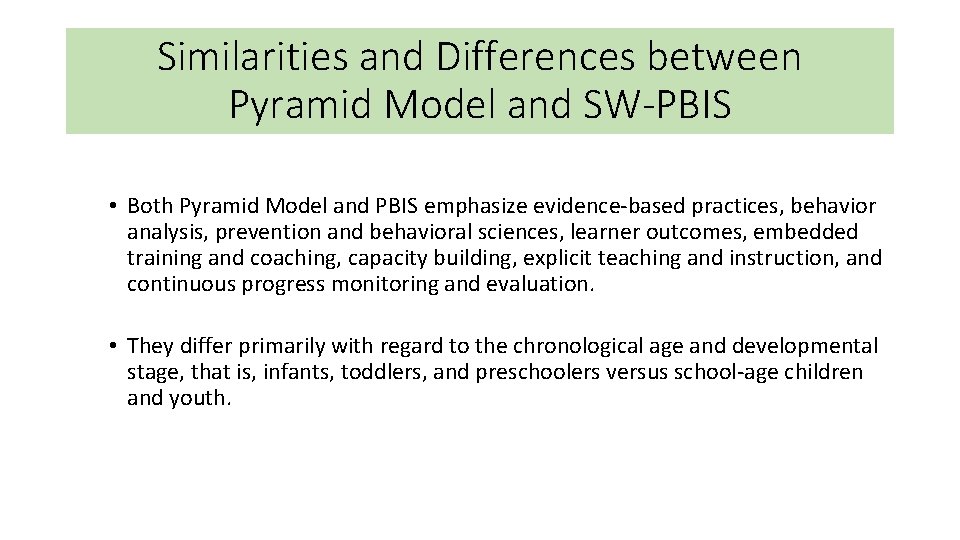 Similarities and Differences between Pyramid Model and SW-PBIS

• Both Pyramid Model and PBIS emphasize evidence-based practices, behavior analysis, prevention and behavioral sciences, learner outcomes, embedded training and coaching, capacity building, explicit teaching and instruction, and continuous progress monitoring and evaluation.

• They differ primarily with regard to the chronological age and developmental stage, that is, infants, toddlers, and preschoolers versus school-age children and youth.